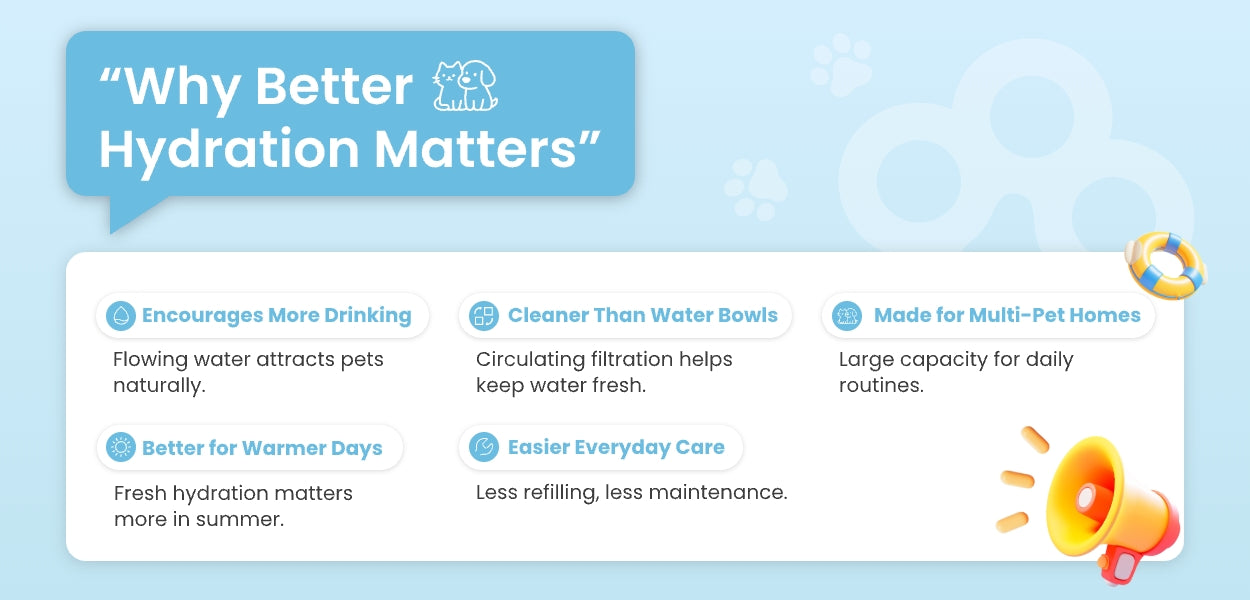 “Why Better Hydration Matters”

Encourages More Drinking

Flowing water attracts pets naturally.

Cleaner Than Water Bowls

Circulating filtration helps keep water fresh.

Made for Multi-Pet Homes

Large capacity for daily routines.

Better for Warmer Days

Fresh hydration matters more in summer.

Easier Everyday Care

Less refilling, less maintenance.